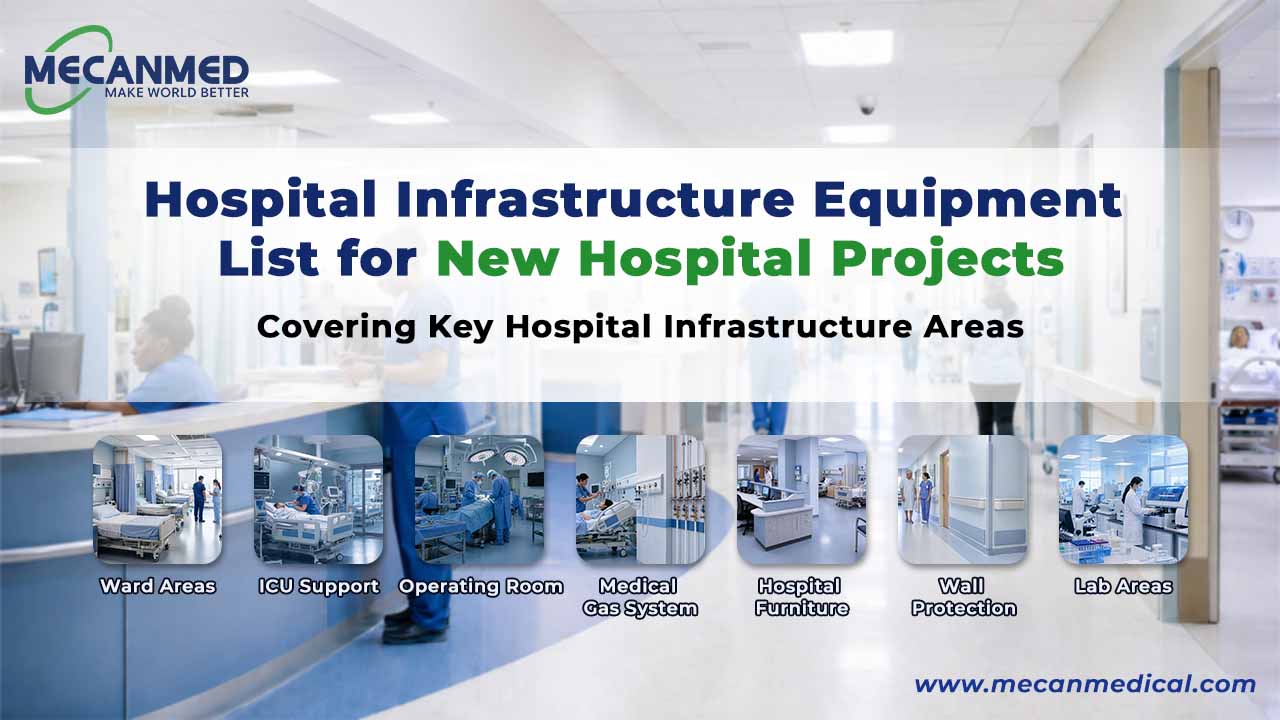 MECANMED
MAKE WORLD BETTER

Hospital Infrastructure Equipment List for New Hospital Projects

Covering Key Hospital Infrastructure Areas

Ward Areas

ICU Support

Operating Room

Medical Gas System

Hospital Furniture

Wall Protection

Lab Areas

www.mecanmedical.com